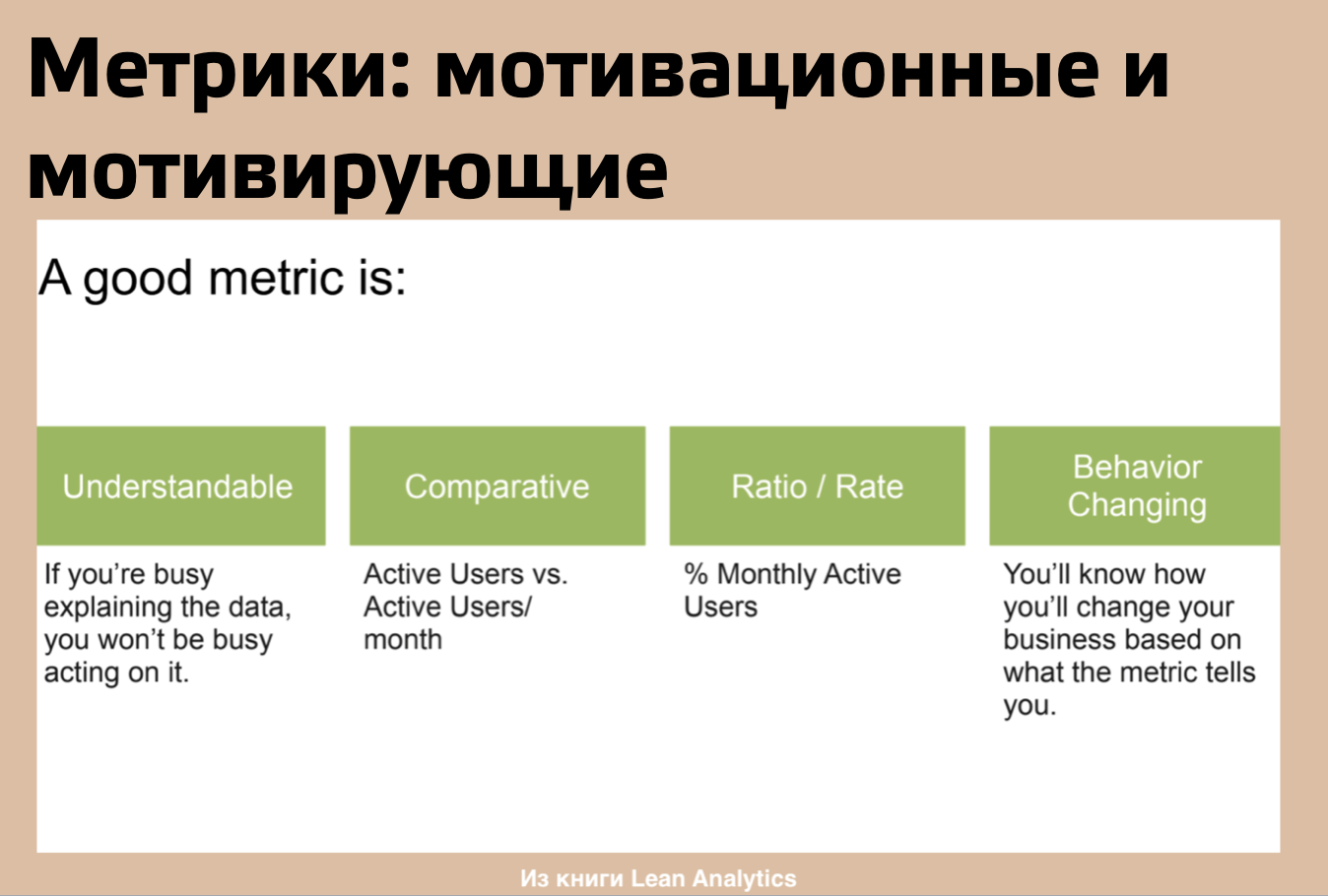 Метрики: мотивационные и мотивирующие

A good metric is:

Understandable

If you're busy explaining the data, you won't be busy acting on it.

Comparative

Active Users vs. Active Users/ month

Ratio / Rate

% Monthly Active Users

Behavior Changing

You'll know how you'll change your business based on what the metric tells you.

Из книги Lean Analytics